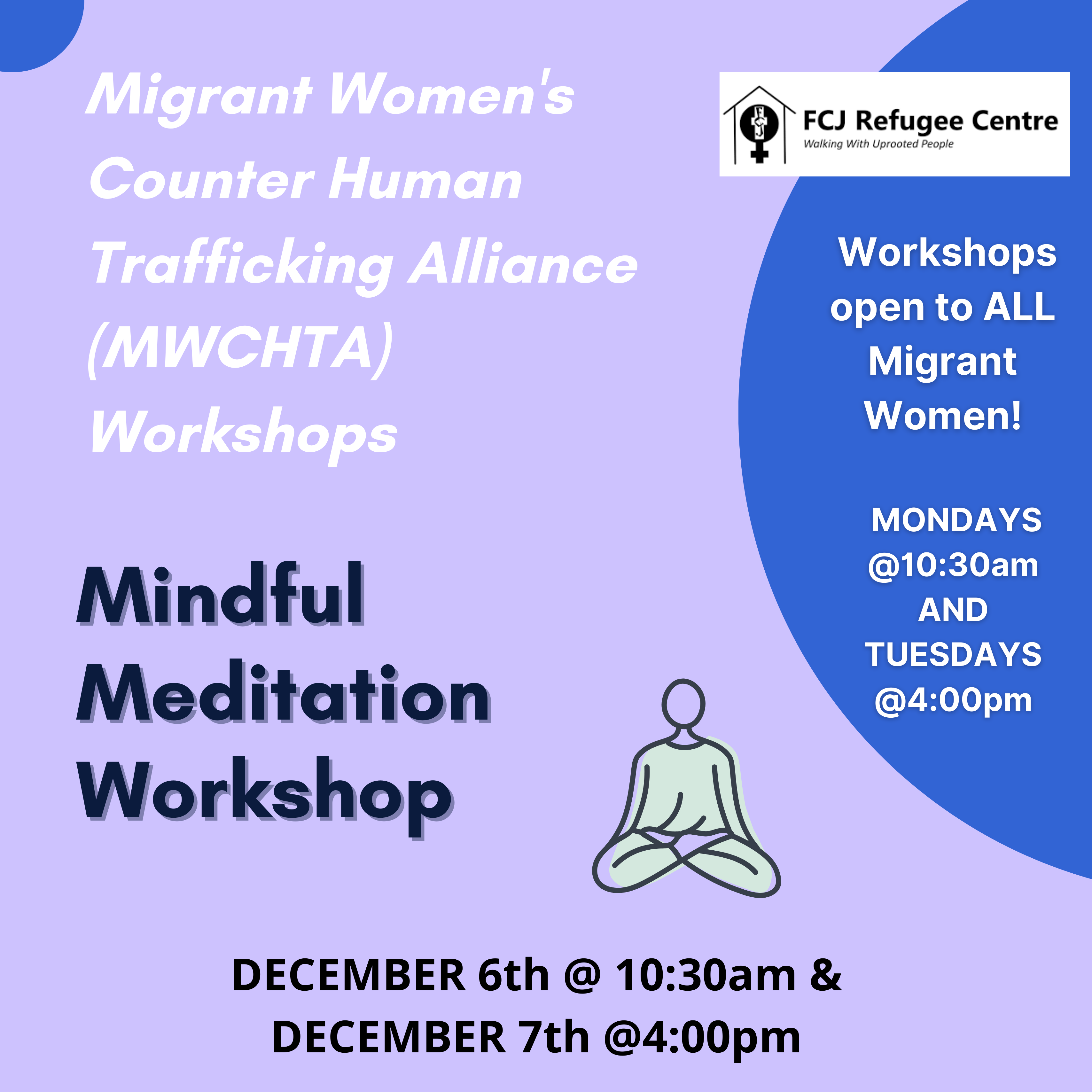 Migrant Women's Counter Human Trafficking Alliance (MWCHTA) Workshops

FCJ Refugee Centre
Walking With Uprooted People

Workshops open to ALL Migrant Women!

MONDAYS @10:30am AND TUESDAYS @4:00pm

Mindful Meditation Workshop

DECEMBER 6th @ 10:30am & DECEMBER 7th @4:00pm